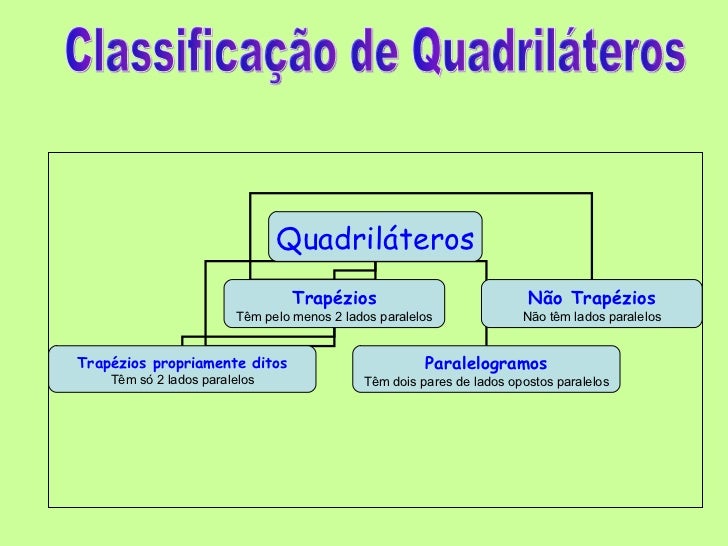 Classificação de Quadriláteros

Quadriláteros

Trapézios
Têm pelo menos 2 lados paralelos

Não Trapézios
Não têm lados paralelos

Trapézios propriamente ditos
Têm só 2 lados paralelos

Paralelogramos
Têm dois pares de lados opostos paralelos